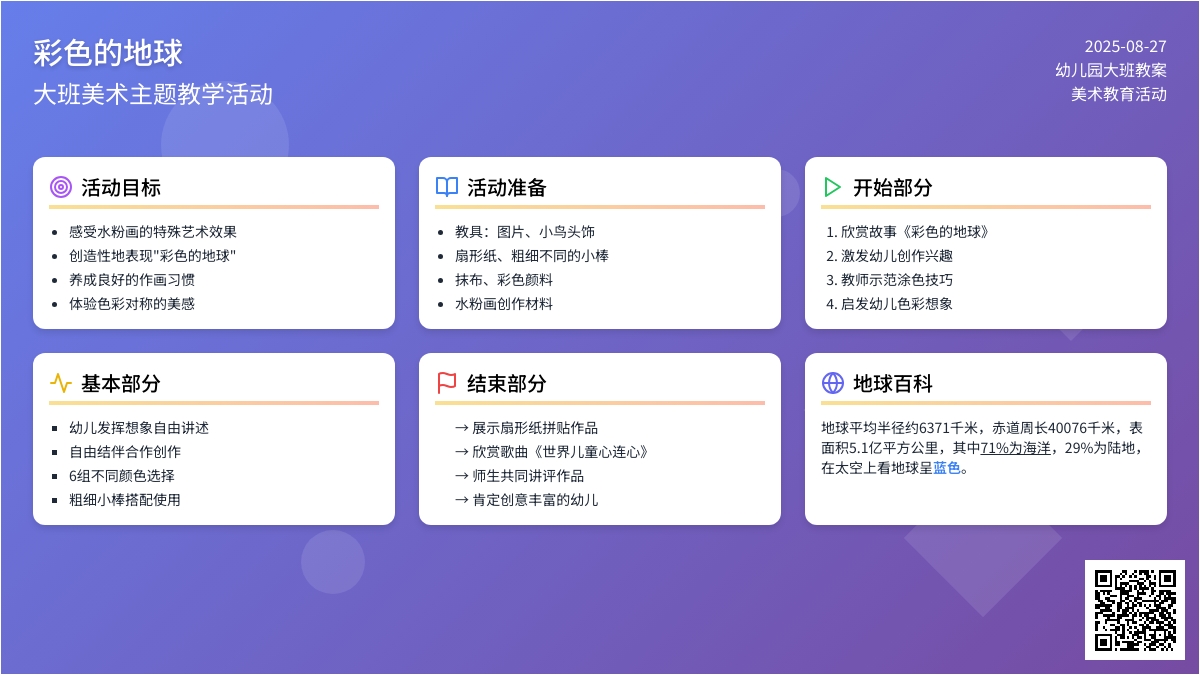 彩色的地球
大班美术主题教学活动

2025-08-27
幼儿园大班教案
美术教育活动

活动目标
- 感受水粉画的特殊艺术效果
- 创造性地表现"彩色的地球"
- 养成良好的作画习惯
- 体验色彩对称的美感

活动准备
- 教具：图片、小鸟头饰
- 扇形纸、粗细不同的小棒
- 抹布、彩色颜料
- 水粉画创作材料

开始部分
1. 欣赏故事《彩色的地球》
2. 激发幼儿创作兴趣
3. 教师示范涂色技巧
4. 启发幼儿色彩想象

基本部分
- 幼儿发挥想象自由讲述
- 自由结伴合作创作
- 6组不同颜色选择
- 粗细小棒搭配使用

结束部分
→ 展示扇形纸拼贴作品
→ 欣赏歌曲《世界儿童心连心》
→ 师生共同讲评作品
→ 肯定创意丰富的幼儿

地球百科
地球平均半径约6371千米，赤道周长40076千米，表面积5.1亿平方公里，其中71%为海洋，29%为陆地，在太空上看地球呈蓝色。